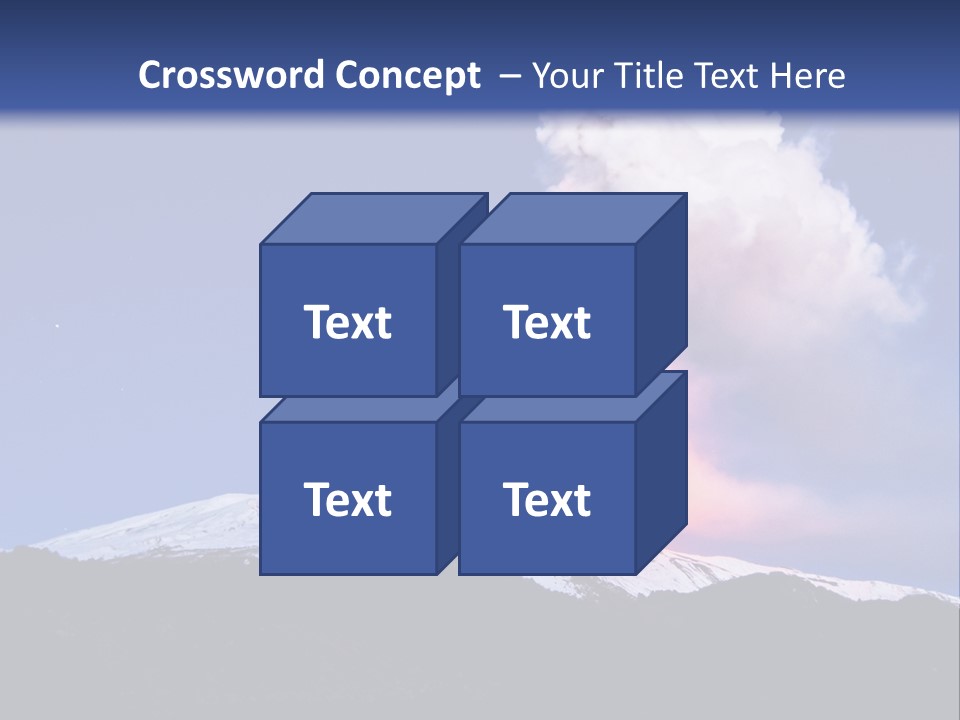 Crossword Concept – Your Title Text Here

Text

Text

Text

Text